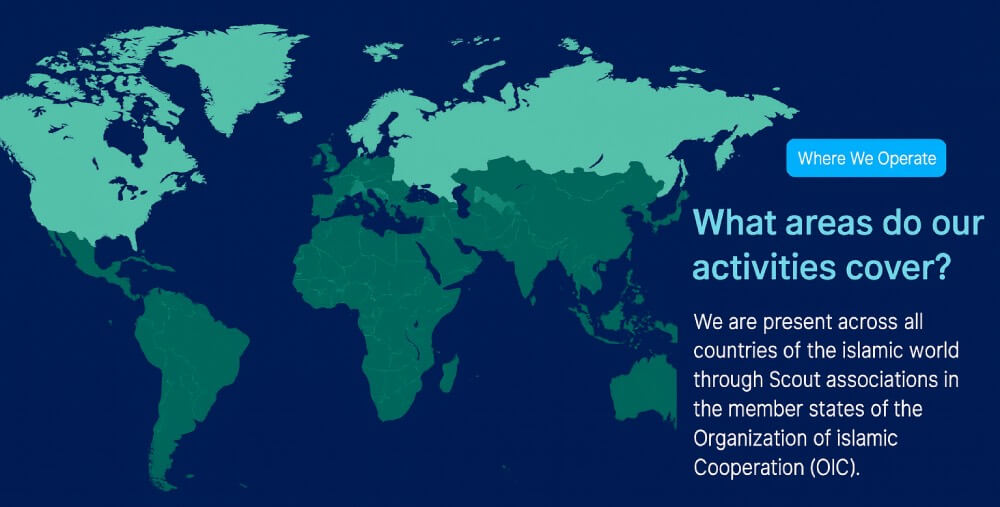 Where We Operate

What areas do our activities cover?

We are present across all countries of the islamic world through Scout associations in the member states of the Organization of islamic Cooperation (OIC).